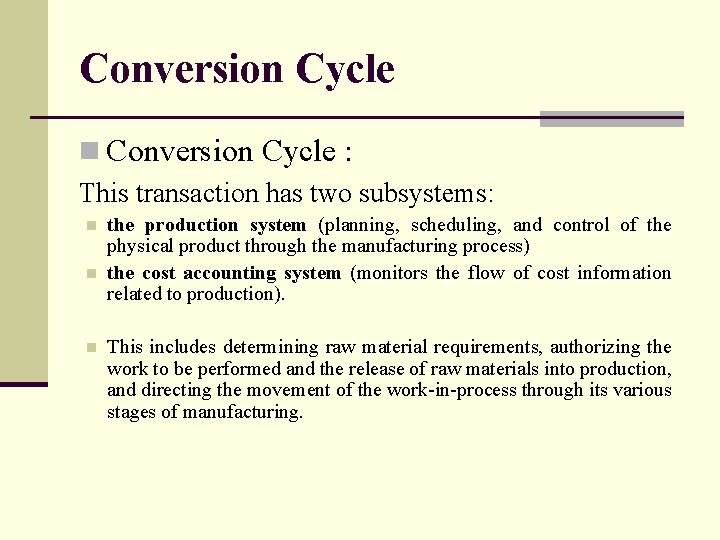 Conversion Cycle

Conversion Cycle :

This transaction has two subsystems:

the production system (planning, scheduling, and control of the physical product through the manufacturing process)

the cost accounting system (monitors the flow of cost information related to production).

This includes determining raw material requirements, authorizing the work to be performed and the release of raw materials into production, and directing the movement of the work-in-process through its various stages of manufacturing.